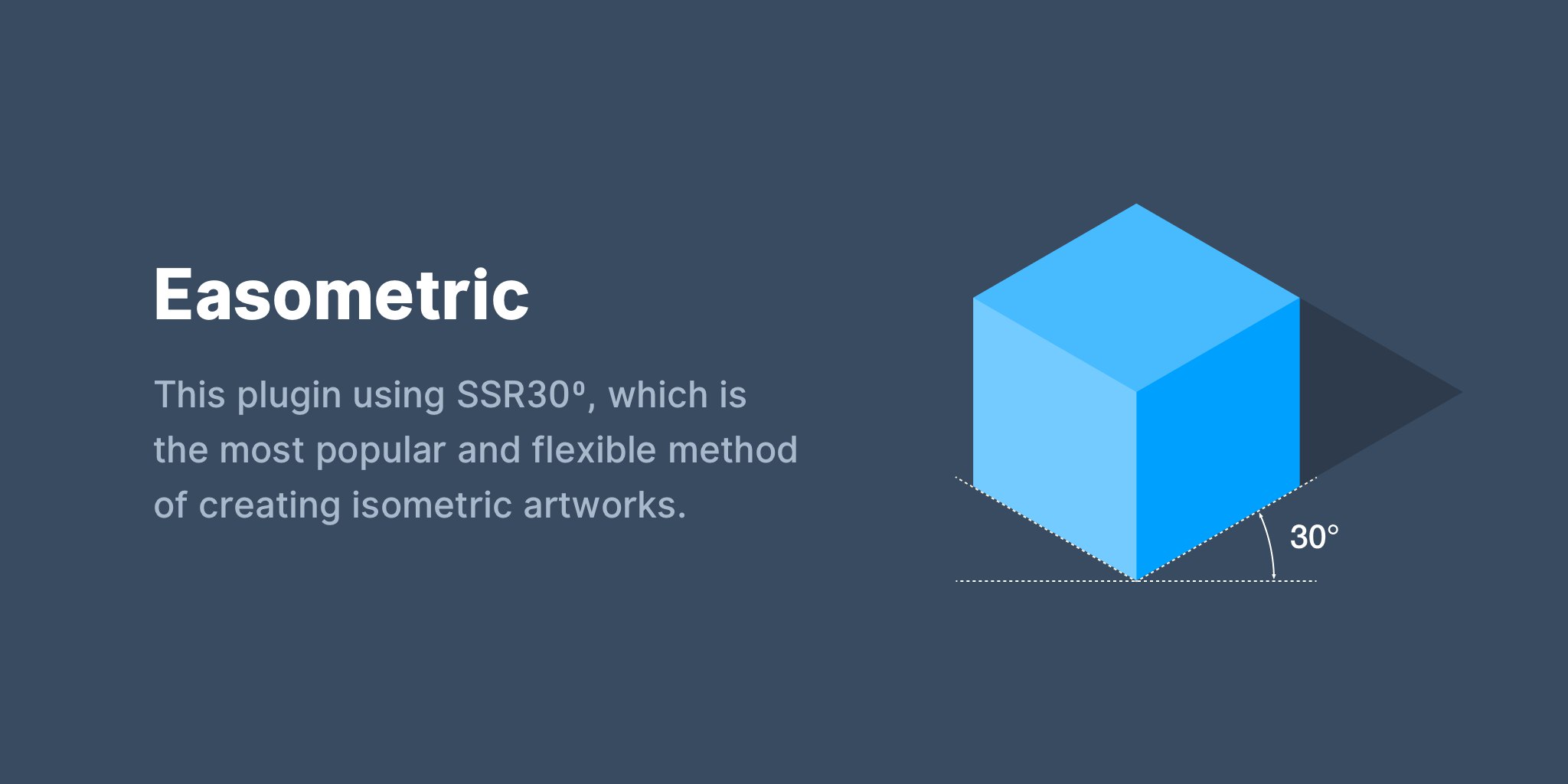 Easometric

This plugin using SSR30º, which is the most popular and flexible method of creating isometric artworks.

30°